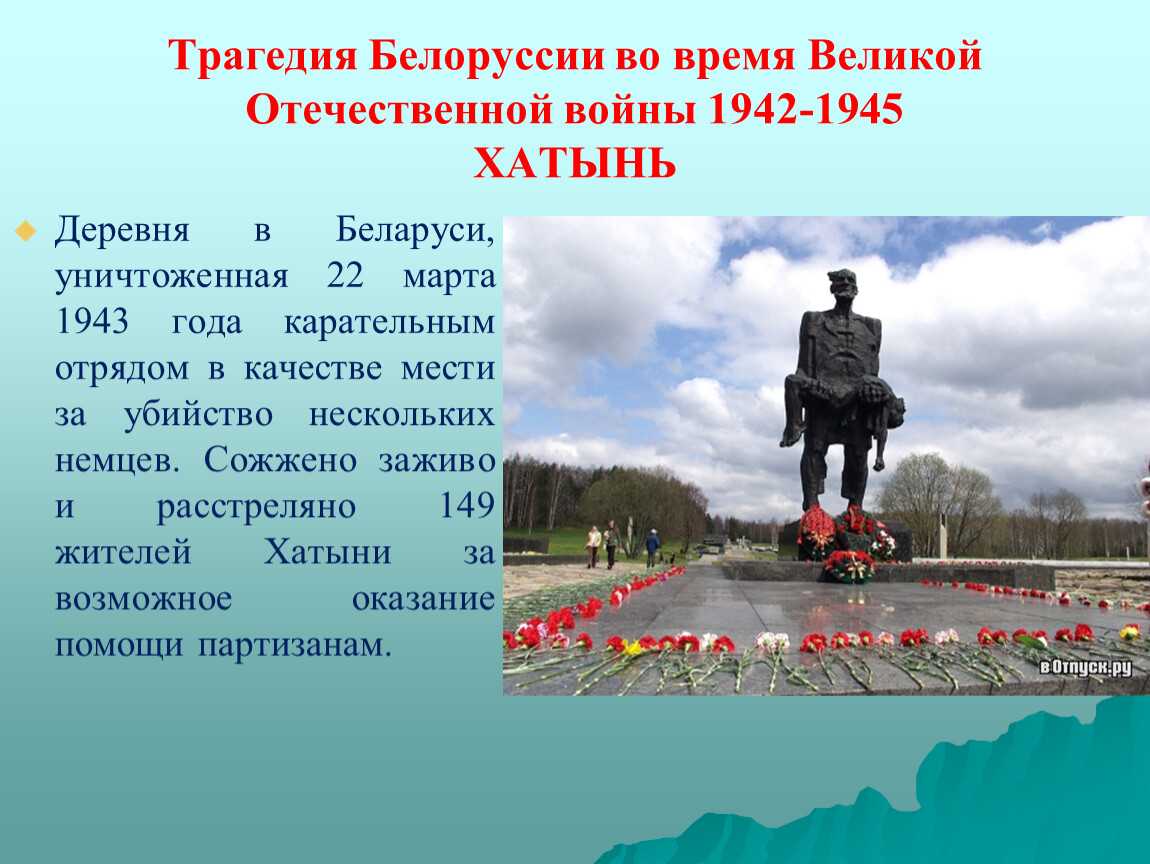 Трагедия Белоруссии во время Великой Отечественной войны 1942-1945
ХАТЫНЬ

Деревня в Беларуси, уничтоженная 22 марта 1943 года карательным отрядом в качестве мести за убийство нескольких немцев. Сожжено заживо и расстреляно 149 жителей Хатыни за возможное оказание помощи партизанам.

вОтпуск.ру